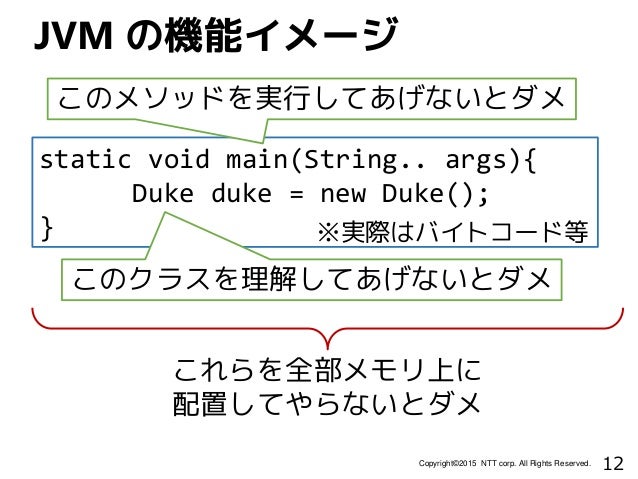 JVM の機能イメージ

このメソッドを実行してあげないとダメ

static void main(String.. args){
 Duke duke = new Duke();
}

※実際はバイトコード等

このクラスを理解してあげないとダメ

これらを全部メモリ上に
配置してやらないとダメ

Copyright©2015 NTT corp. All Rights Reserved.

12